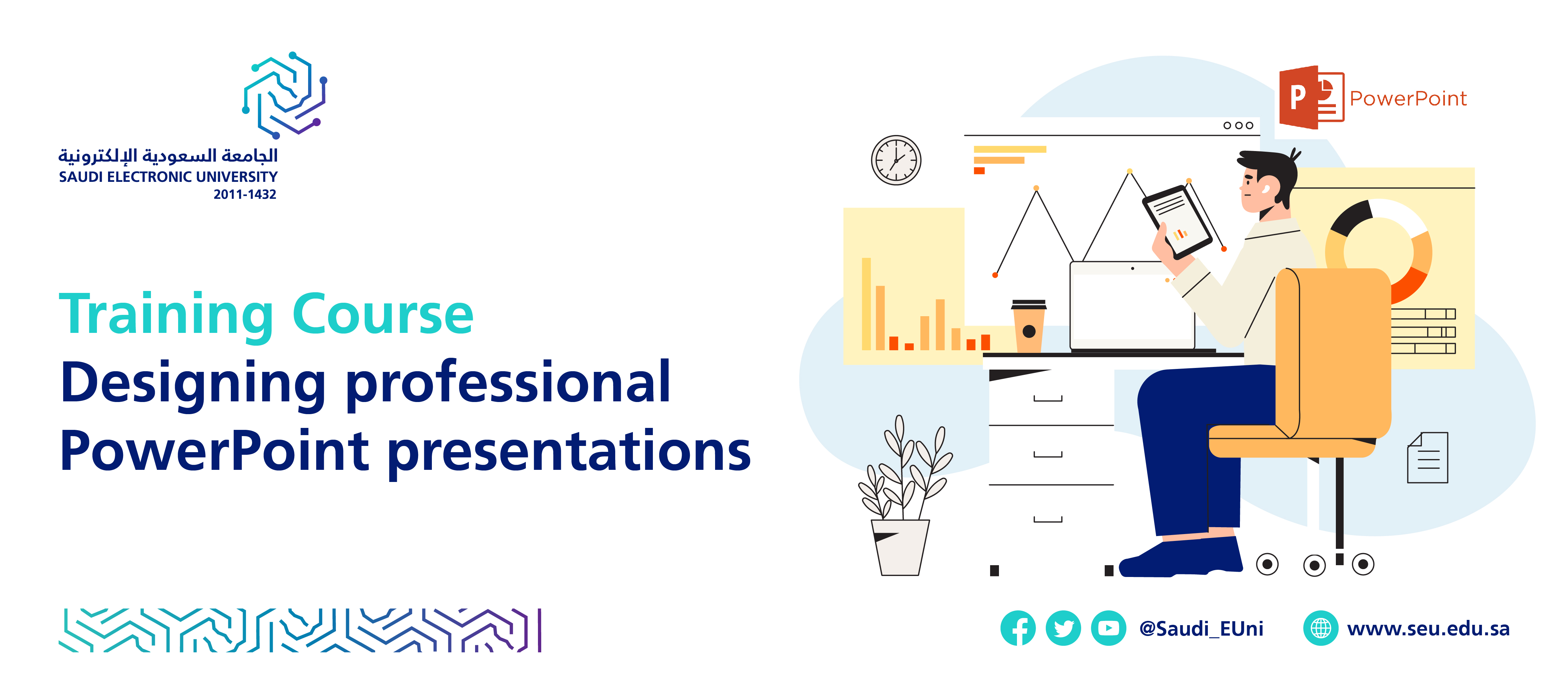 الجامعة السعودية الإلكترونية
SAUDI ELECTRONIC UNIVERSITY
2011-1432

Training Course
Designing professional PowerPoint presentations

P PowerPoint

@Saudi_EUni www.seu.edu.sa